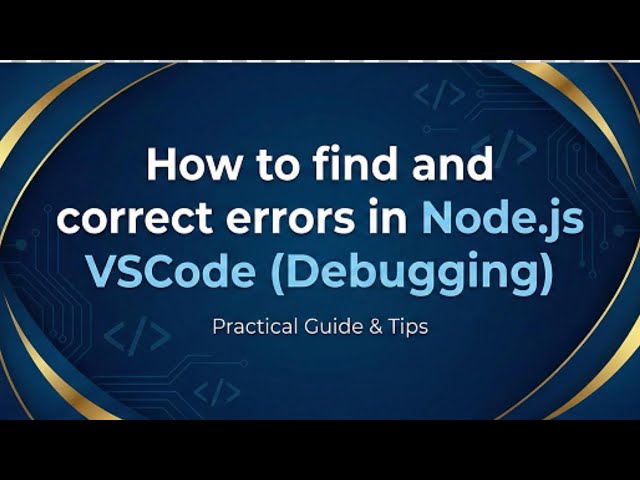 How to find and correct errors in Node.js VSCode (Debugging)

Practical Guide & Tips